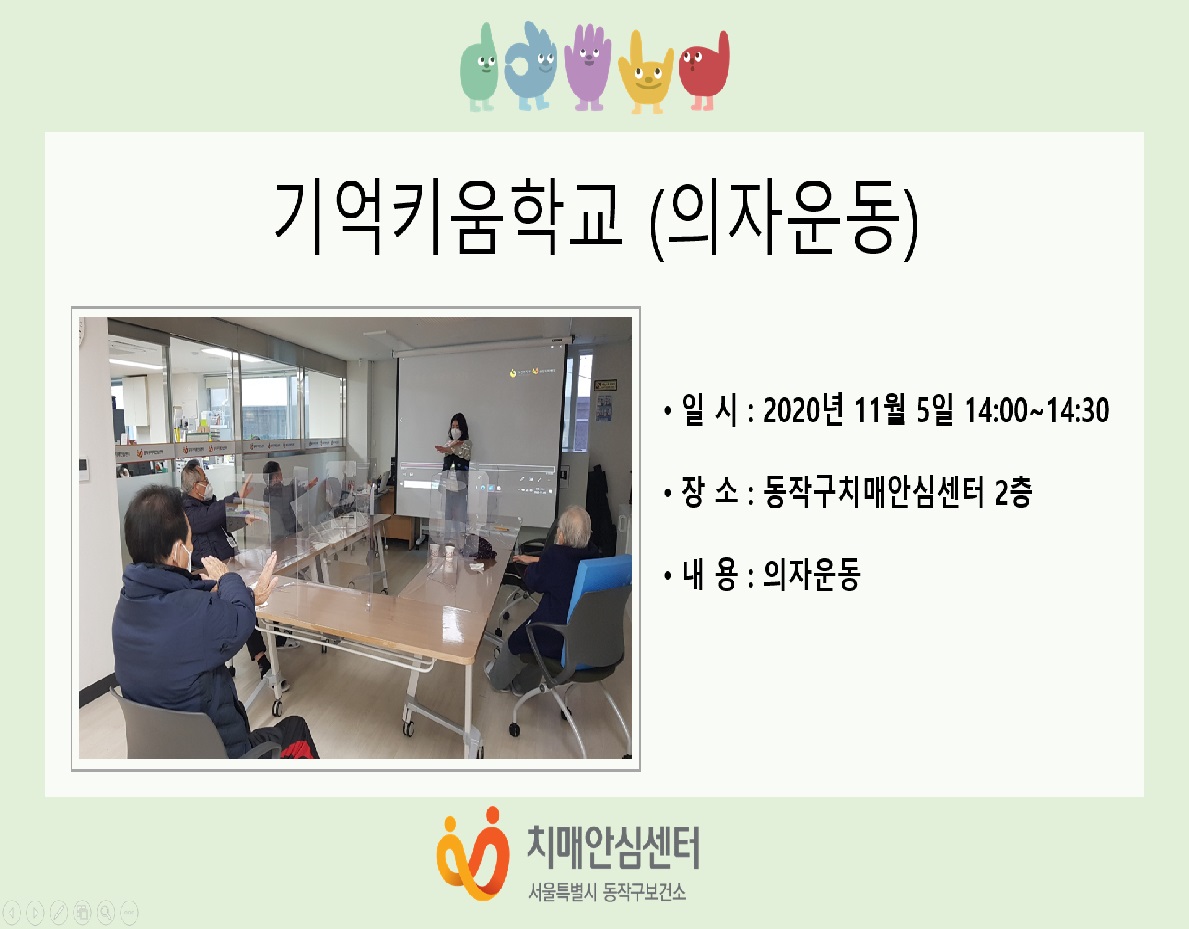 기억키움학교 (의자운동)

• 일 시 : 2020년 11월 5일 14:00~14:30

• 장 소 : 동작구치매안심센터 2층

• 내 용 : 의자운동

치매안심센터
서울특별시 동작구보건소